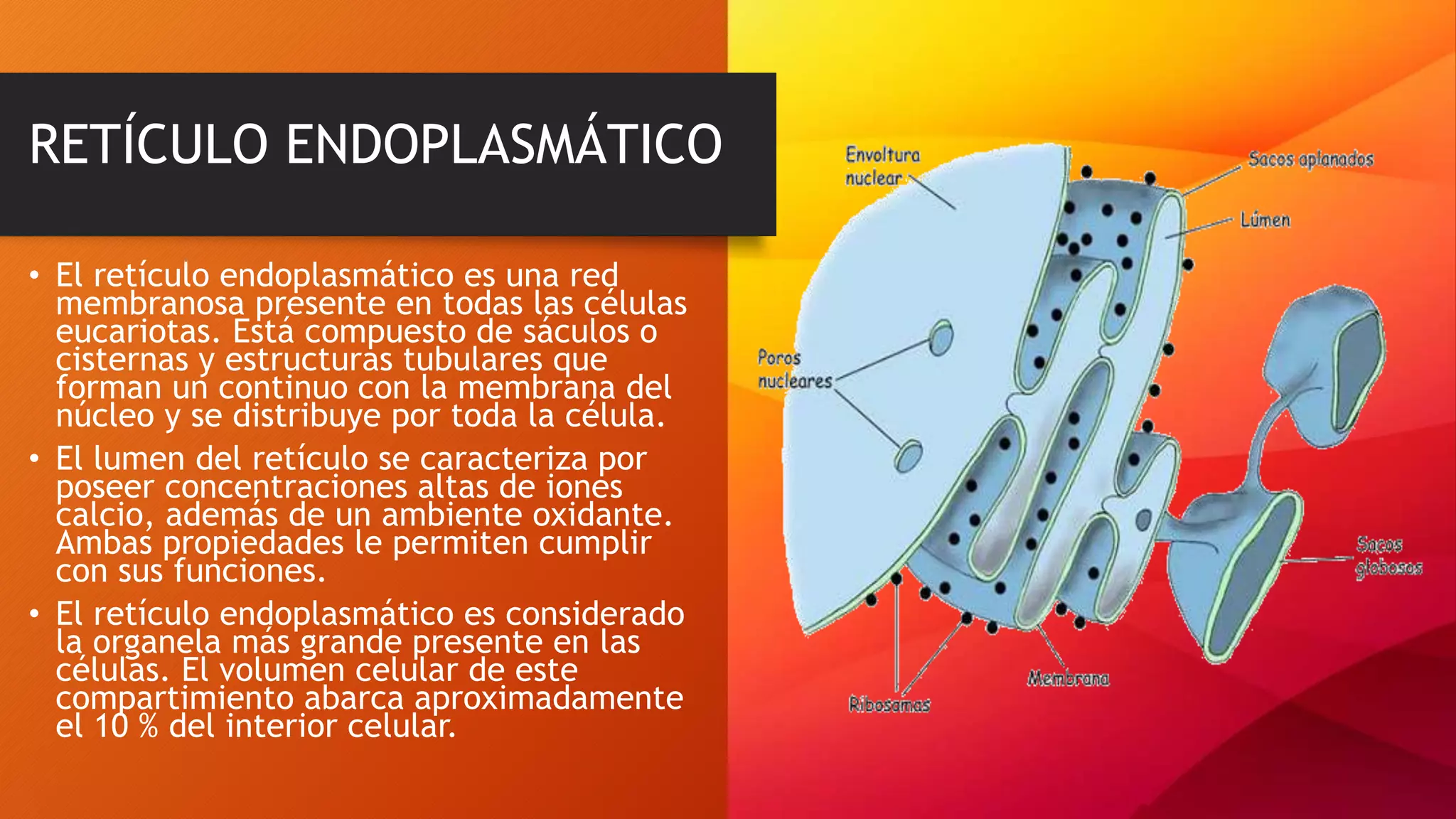 RETÍCULO ENDOPLASMÁTICO

• El retículo endoplasmático es una red membranosa presente en todas las células eucariotas. Está compuesto de sáculos o cisternas y estructuras tubulares que forman un continuo con la membrana del núcleo y se distribuye por toda la célula.

• El lumen del retículo se caracteriza por poseer concentraciones altas de iones calcio, además de un ambiente oxidante. Ambas propiedades le permiten cumplir con sus funciones.

• El retículo endoplasmático es considerado la organela más grande presente en las células. El volumen celular de este compartimiento abarca aproximadamente el 10 % del interior celular.

Envoltura nuclear

Sacos aplanados

Lúmen

Poros nucleares

Sacos globosos

Membrana

Ribosomas